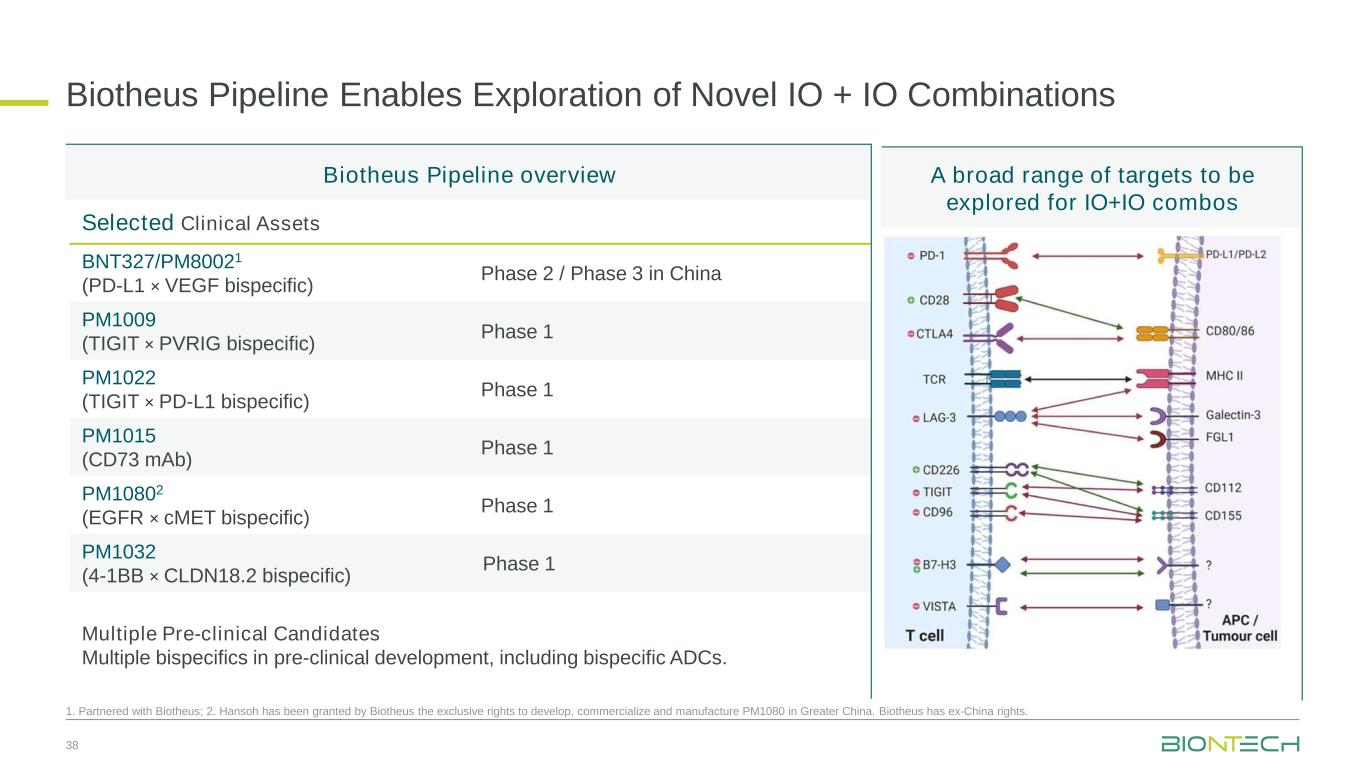 Biotheus Pipeline Enables Exploration of Novel IO + IO Combinations

Biotheus Pipeline overview

Selected Clinical Assets

| | |
|---|---|
| BNT327/PM8002$^1$ (PD-L1 × VEGF bispecific) | Phase 2 / Phase 3 in China |
| PM1009 (TIGIT × PVRIG bispecific) | Phase 1 |
| PM1022 (TIGIT × PD-L1 bispecific) | Phase 1 |
| PM1015 (CD73 mAb) | Phase 1 |
| PM1080$^2$ (EGFR × cMET bispecific) | Phase 1 |
| PM1032 (4-1BB × CLDN18.2 bispecific) | Phase 1 |

Multiple Pre-clinical Candidates
Multiple bispecifics in pre-clinical development, including bispecific ADCs.

A broad range of targets to be explored for IO+IO combos

PD-1
CD28
CTLA4
TCR
LAG-3
CD226
TIGIT
CD96
B7-H3
VISTA
T cell

PD-L1/PD-L2
CD80/86
MHC II
Galectin-3
FGL1
CD112
CD155
?
?
APC / Tumour cell

1. Partnered with Biotheus; 2. Hansoh has been granted by Biotheus the exclusive rights to develop, commercialize and manufacture PM1080 in Greater China. Biotheus has ex-China rights.

38

BIONTECH